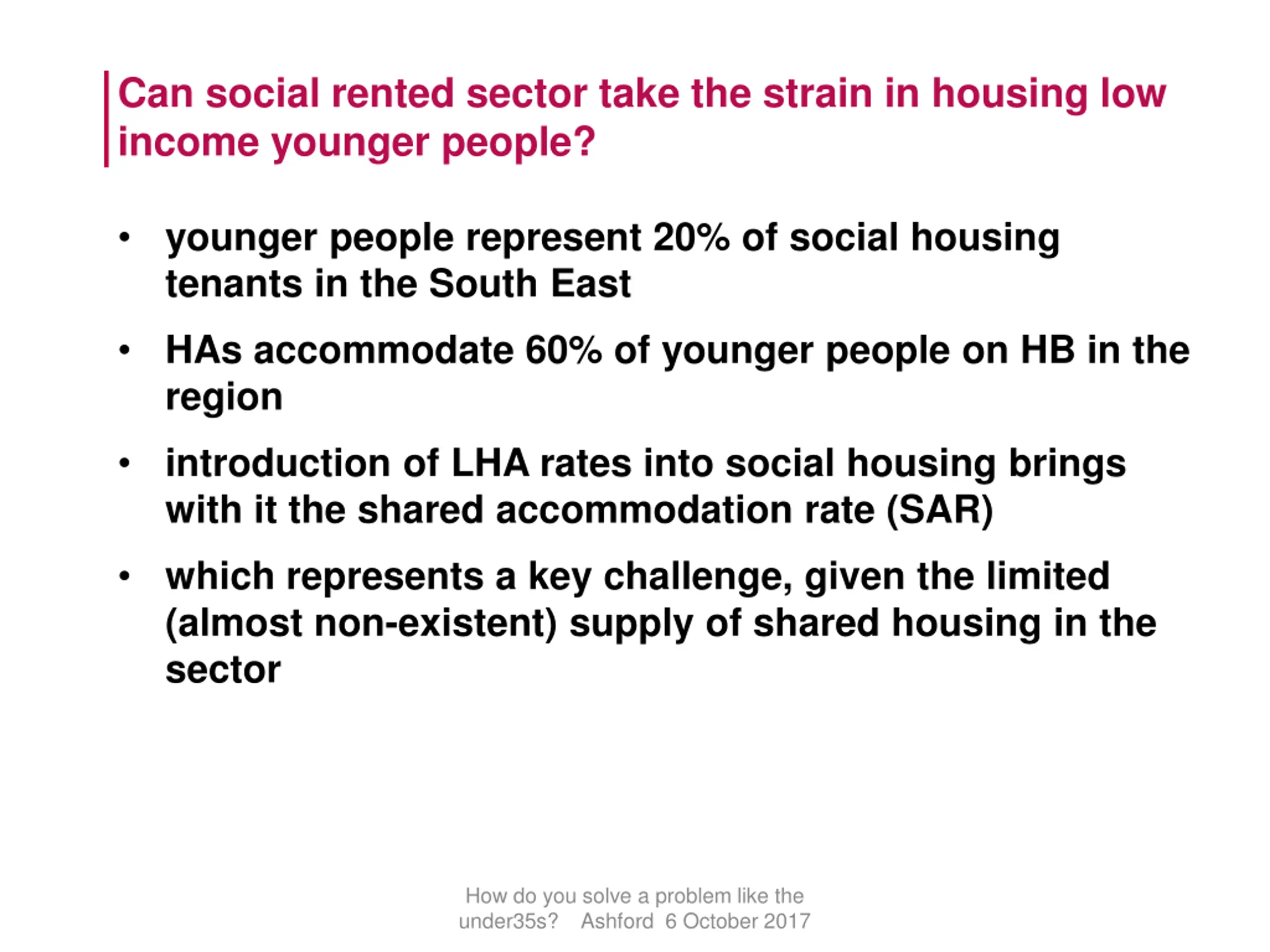 Can social rented sector take the strain in housing low income younger people?

• younger people represent 20% of social housing tenants in the South East

• HAs accommodate 60% of younger people on HB in the region

• introduction of LHA rates into social housing brings with it the shared accommodation rate (SAR)

• which represents a key challenge, given the limited (almost non-existent) supply of shared housing in the sector

How do you solve a problem like the under35s? Ashford 6 October 2017